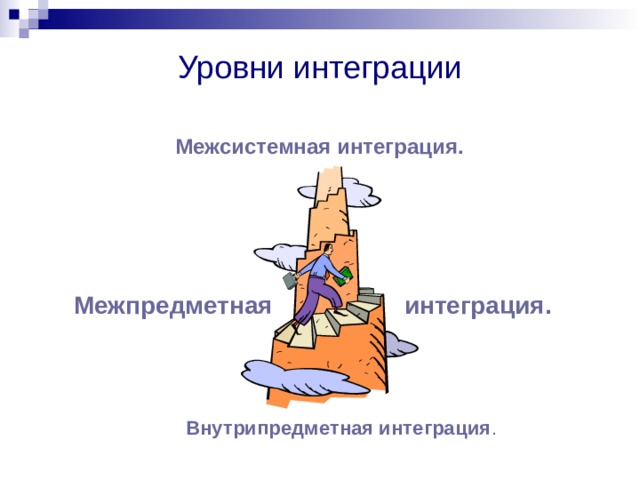 Уровни интеграции

Межсистемная интеграция.

Межпредметная интеграция.

Внутрипредметная интеграция.